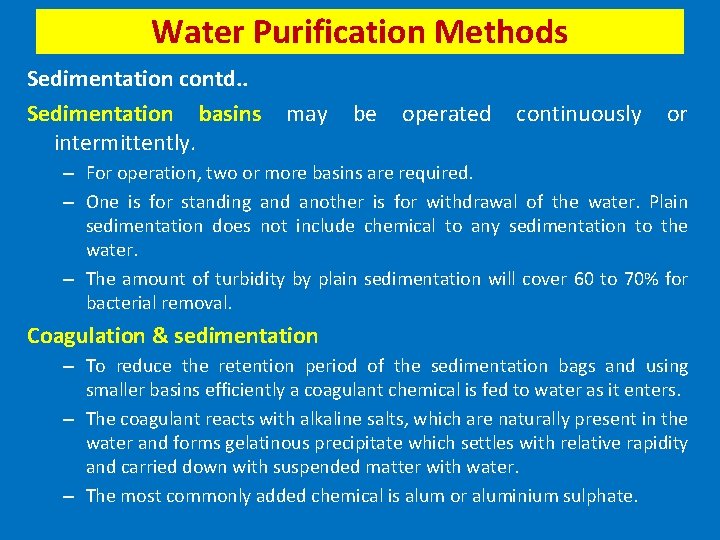 Water Purification Methods

Sedimentation contd..

Sedimentation basins may be operated continuously or intermittently.

– For operation, two or more basins are required.

– One is for standing and another is for withdrawal of the water. Plain sedimentation does not include chemical to any sedimentation to the water.

– The amount of turbidity by plain sedimentation will cover 60 to 70% for bacterial removal.

Coagulation & sedimentation

– To reduce the retention period of the sedimentation bags and using smaller basins efficiently a coagulant chemical is fed to water as it enters.

– The coagulant reacts with alkaline salts, which are naturally present in the water and forms gelatinous precipitate which settles with relative rapidity and carried down with suspended matter with water.

– The most commonly added chemical is alum or aluminium sulphate.